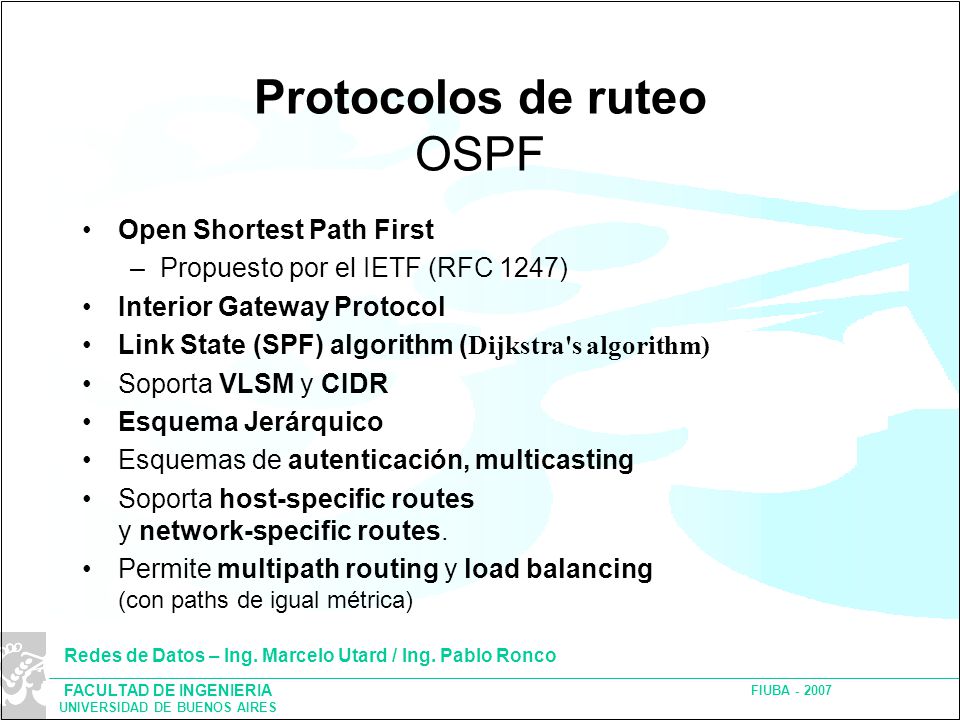 Protocolos de ruteo
OSPF

• Open Shortest Path First
 – Propuesto por el IETF (RFC 1247)
• Interior Gateway Protocol
• Link State (SPF) algorithm (Dijkstra's algorithm)
• Soporta VLSM y CIDR
• Esquema Jerárquico
• Esquemas de autenticación, multicasting
• Soporta host-specific routes y network-specific routes.
• Permite multipath routing y load balancing (con paths de igual métrica)

Redes de Datos – Ing. Marcelo Utard / Ing. Pablo Ronco

FACULTAD DE INGENIERIA
UNIVERSIDAD DE BUENOS AIRES

FIUBA - 2007